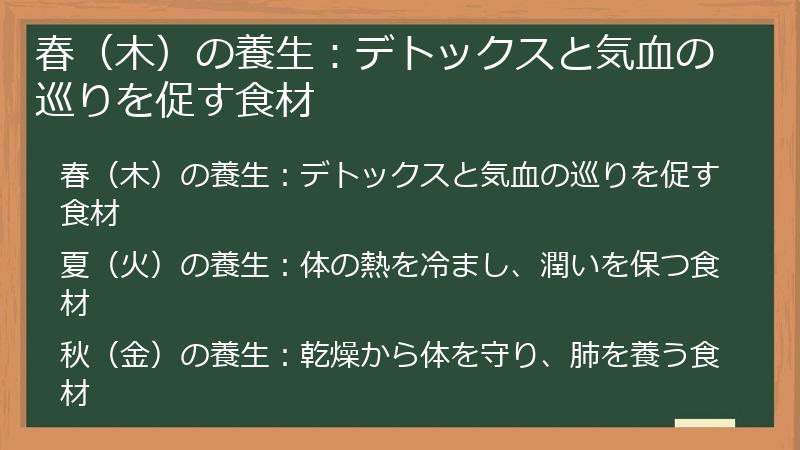 春（木）の養生：デトックスと気血の巡りを促す食材

春（木）の養生：デトックスと気血の巡りを促す食材

夏（火）の養生：体の熱を冷まし、潤いを保つ食材

秋（金）の養生：乾燥から体を守り、肺を養う食材